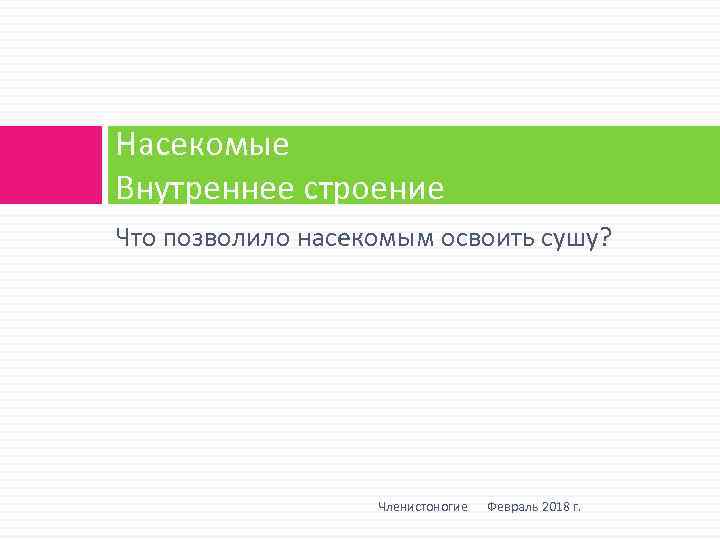 Насекомые
Внутреннее строение

Что позволило насекомым освоить сушу?

Членистоногие Февраль 2018 г.